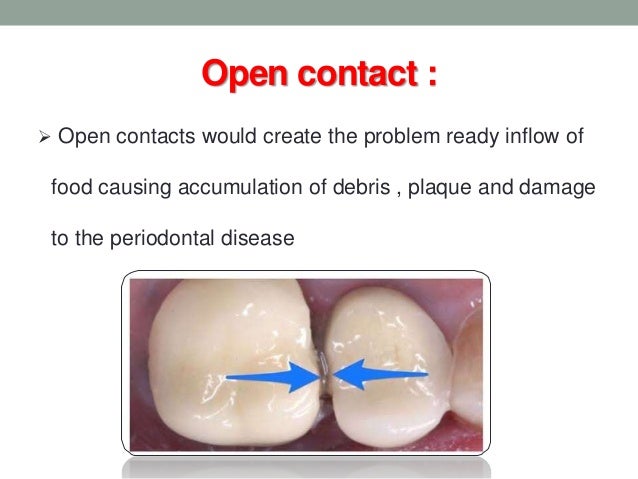 Open contact :

➢ Open contacts would create the problem ready inflow of food causing accumulation of debris , plaque and damage to the periodontal disease